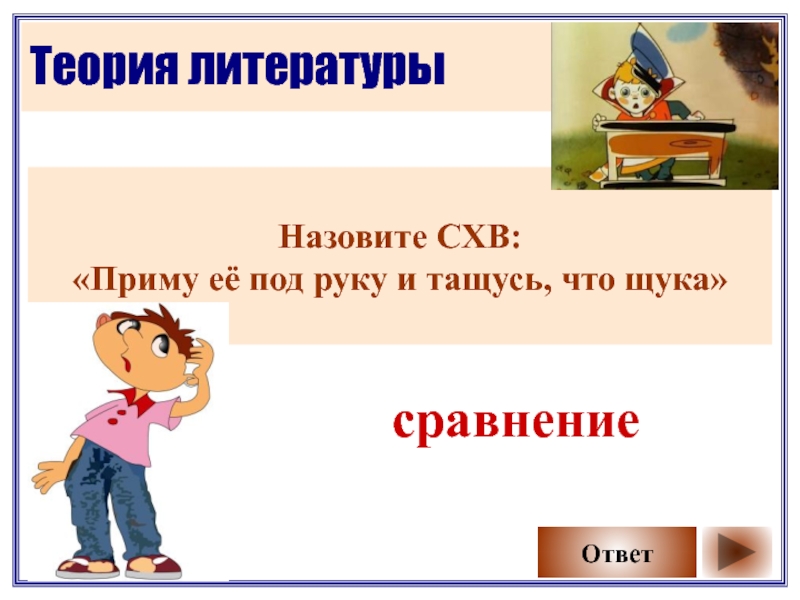 Теория литературы

Назовите СХВ:
«Приму её под руку и тащусь, что щука»

сравнение

Ответ